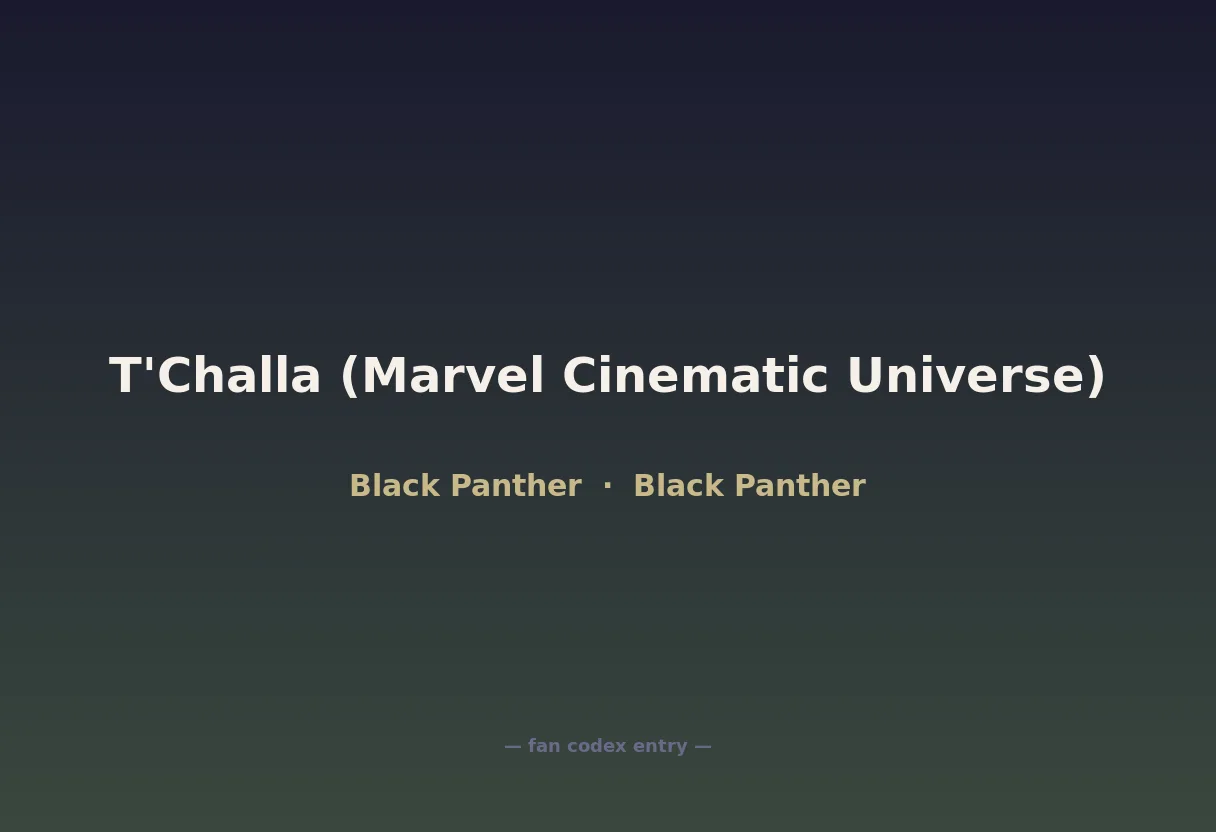 T'Challa (Marvel Cinematic Universe)

Black Panther · Black Panther

— fan codex entry —